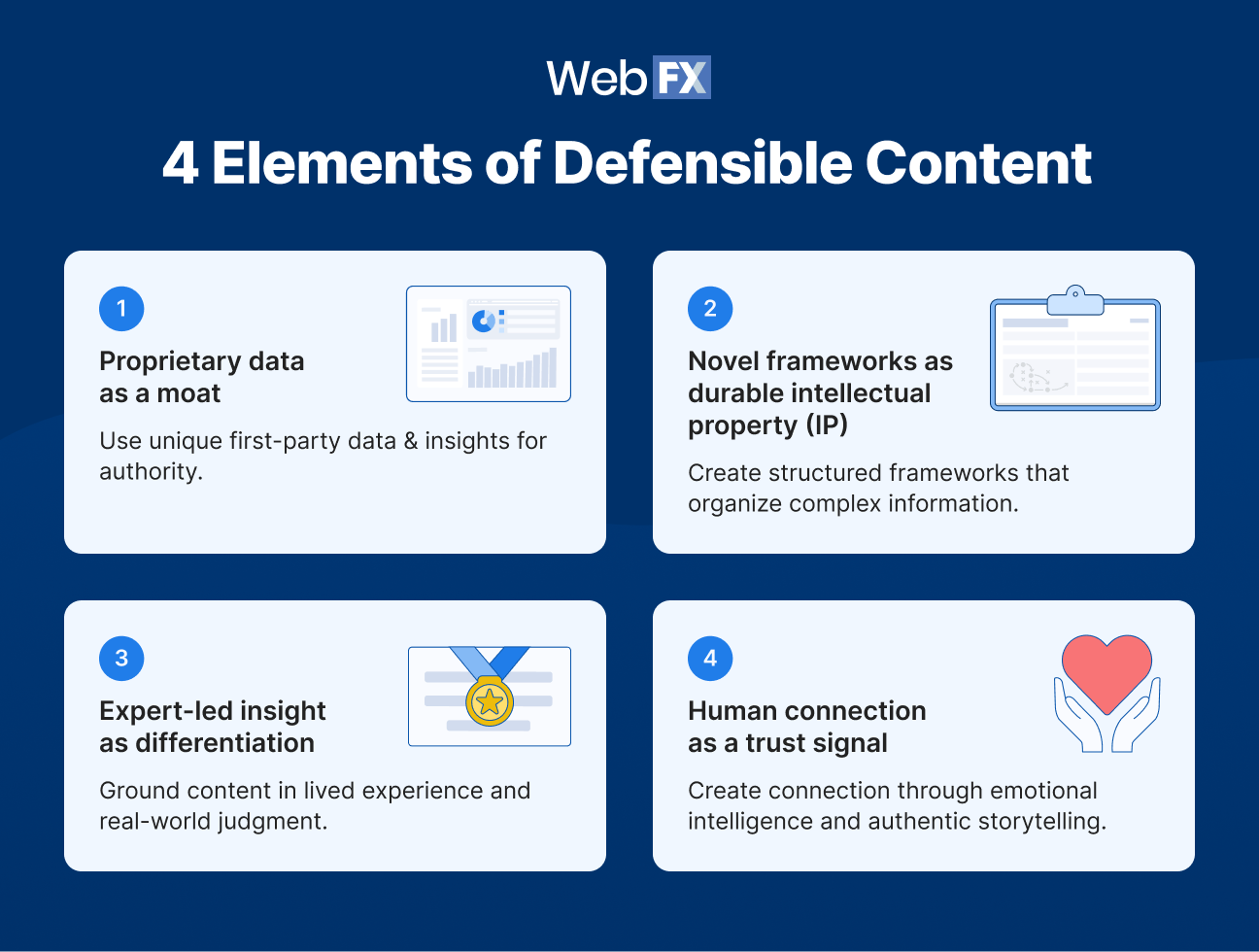 WebFX

4 Elements of Defensible Content

1

Proprietary data as a moat

Use unique first-party data & insights for authority.

2

Novel frameworks as durable intellectual property (IP)

Create structured frameworks that organize complex information.

3

Expert-led insight as differentiation

Ground content in lived experience and real-world judgment.

4

Human connection as a trust signal

Create connection through emotional intelligence and authentic storytelling.